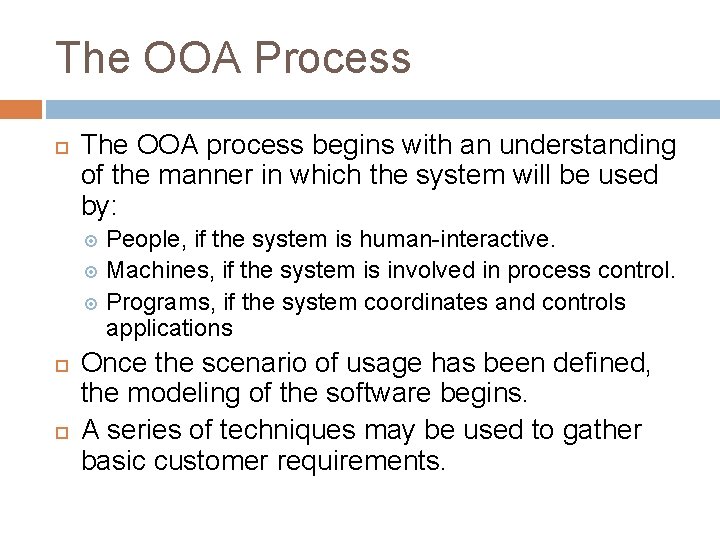 The OOA Process

The OOA process begins with an understanding of the manner in which the system will be used by:

People, if the system is human-interactive.

Machines, if the system is involved in process control.

Programs, if the system coordinates and controls applications

Once the scenario of usage has been defined, the modeling of the software begins.

A series of techniques may be used to gather basic customer requirements.